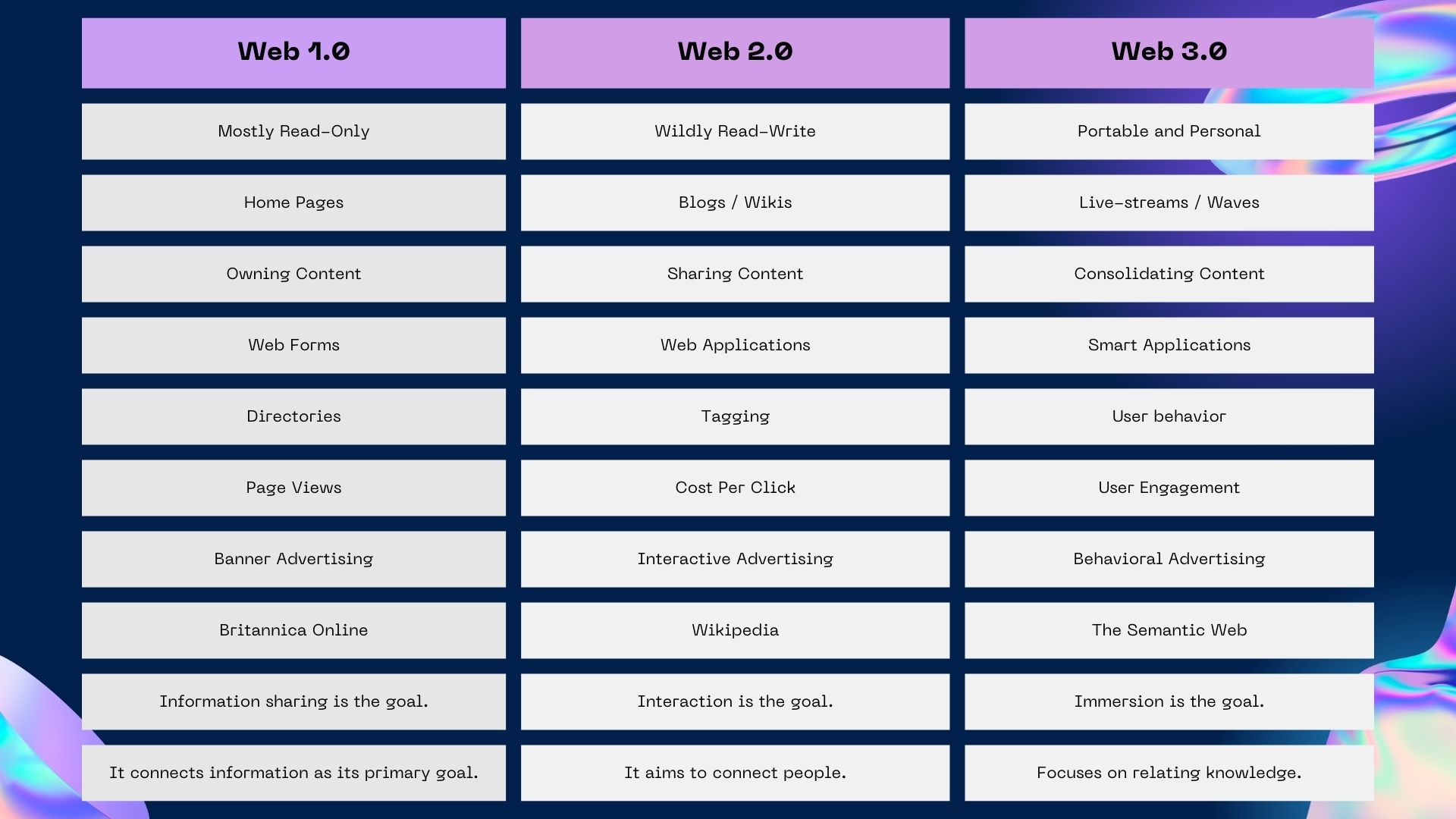 | Web 1.0 | Web 2.0 | Web 3.0 |
|---|---|---|
| Mostly Read-Only | Wildly Read-Write | Portable and Personal |
| Home Pages | Blogs / Wikis | Live-streams / Waves |
| Owning Content | Sharing Content | Consolidating Content |
| Web Forms | Web Applications | Smart Applications |
| Directories | Tagging | User behavior |
| Page Views | Cost Per Click | User Engagement |
| Banner Advertising | Interactive Advertising | Behavioral Advertising |
| Britannica Online | Wikipedia | The Semantic Web |
| Information sharing is the goal. | Interaction is the goal. | Immersion is the goal. |
| It connects information as its primary goal. | It aims to connect people. | Focuses on relating knowledge. |